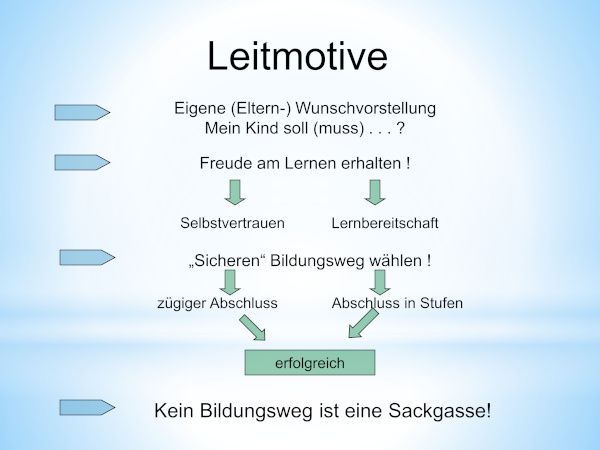 Leitmotive

Eigene (Eltern-) Wunschvorstellung
Mein Kind soll (muss) . . . ?

Freude am Lernen erhalten !

Selbstvertrauen

Lernbereitschaft

„Sicheren“ Bildungsweg wählen !

zügiger Abschluss

Abschluss in Stufen

erfolgreich

Kein Bildungsweg ist eine Sackgasse!